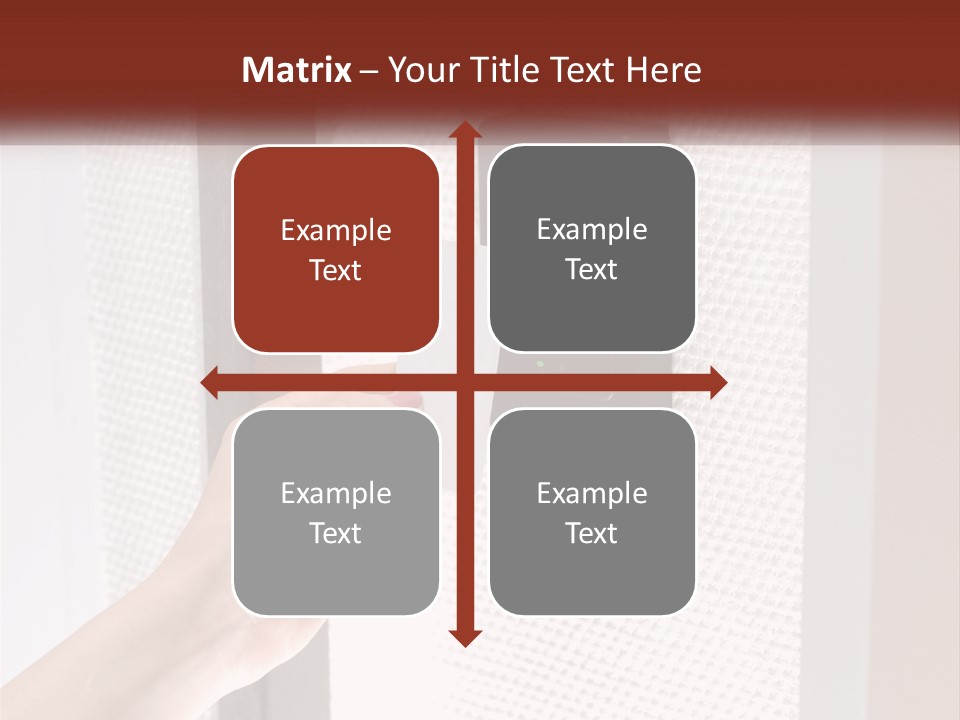 Matrix – Your Title Text Here

Example Text

Example Text

Example Text

Example Text